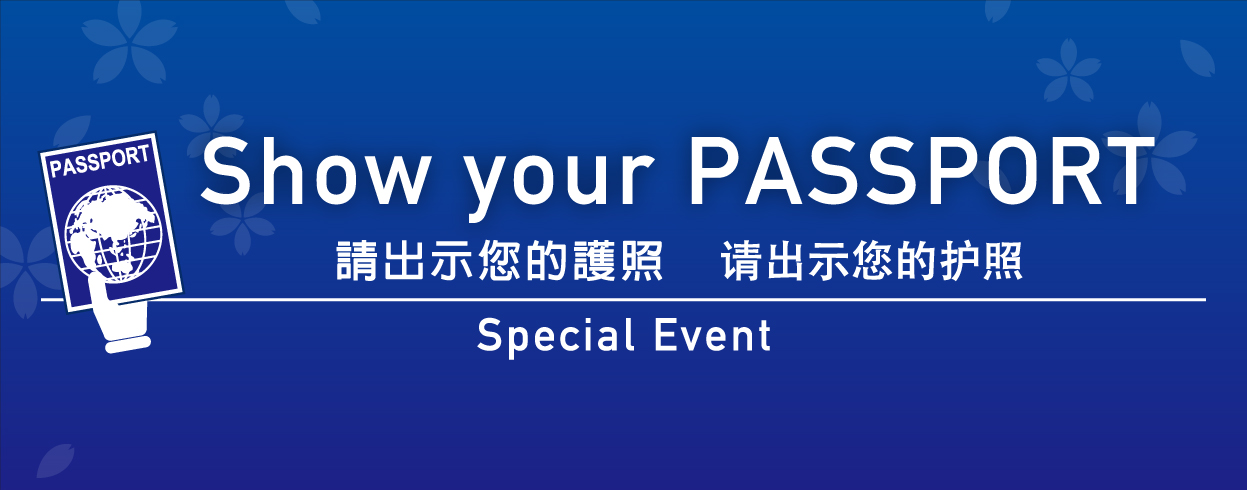 PASSPORT

Show your PASSPORT

請出示您的護照　请出示您的护照

Special Event